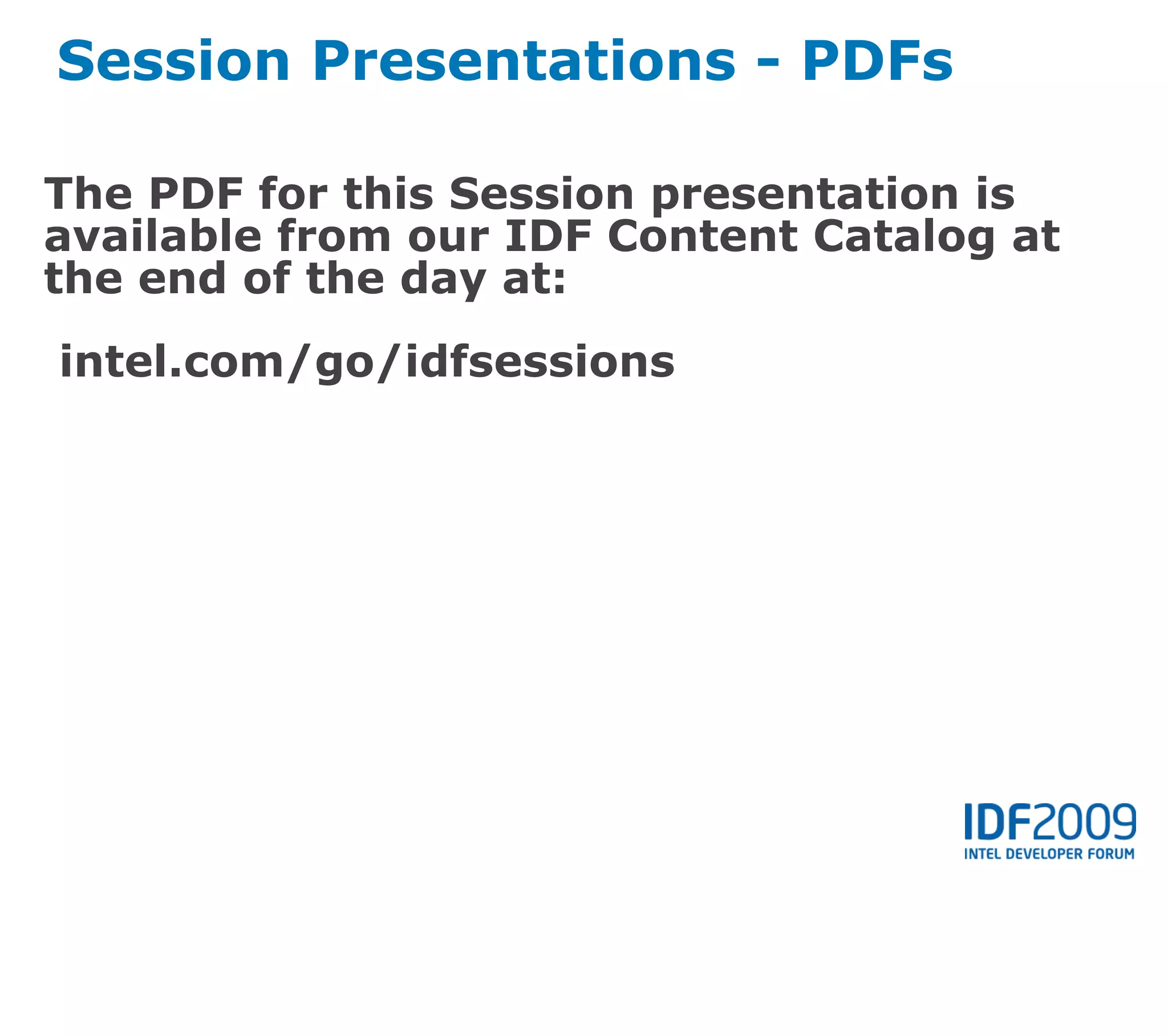 Session Presentations - PDFs

The PDF for this Session presentation is available from our IDF Content Catalog at the end of the day at:

intel.com/go/idfsessions

IDF2009
INTEL DEVELOPER FORUM